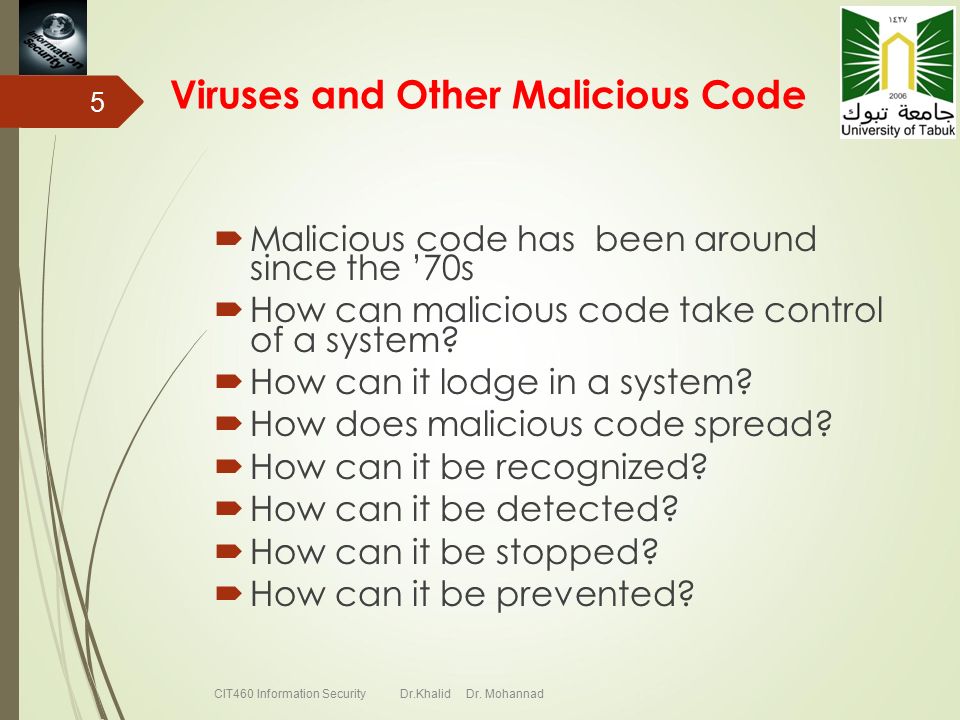 Information Security

5

Viruses and Other Malicious Code

١٤٢٧
2006
جامعة تبوك
University of Tabuk

Malicious code has been around since the '70s

How can malicious code take control of a system?

How can it lodge in a system?

How does malicious code spread?

How can it be recognized?

How can it be detected?

How can it be stopped?

How can it be prevented?

CIT460 Information Security Dr.Khalid Dr. Mohannad